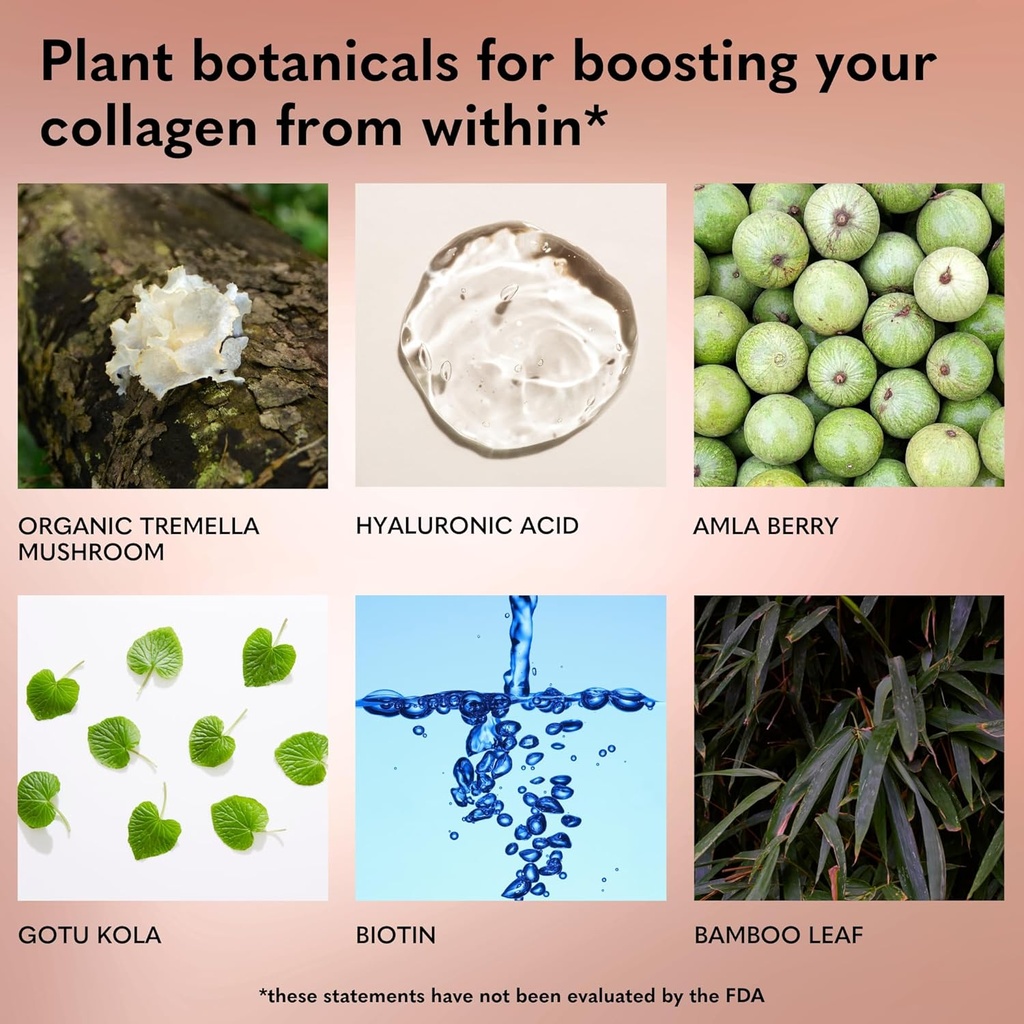 Plant botanicals for boosting your collagen from within*

ORGANIC TREMELLA MUSHROOM

HYALURONIC ACID

AMLA BERRY

GOTU KOLA

BIOTIN

BAMBOO LEAF

*these statements have not been evaluated by the FDA